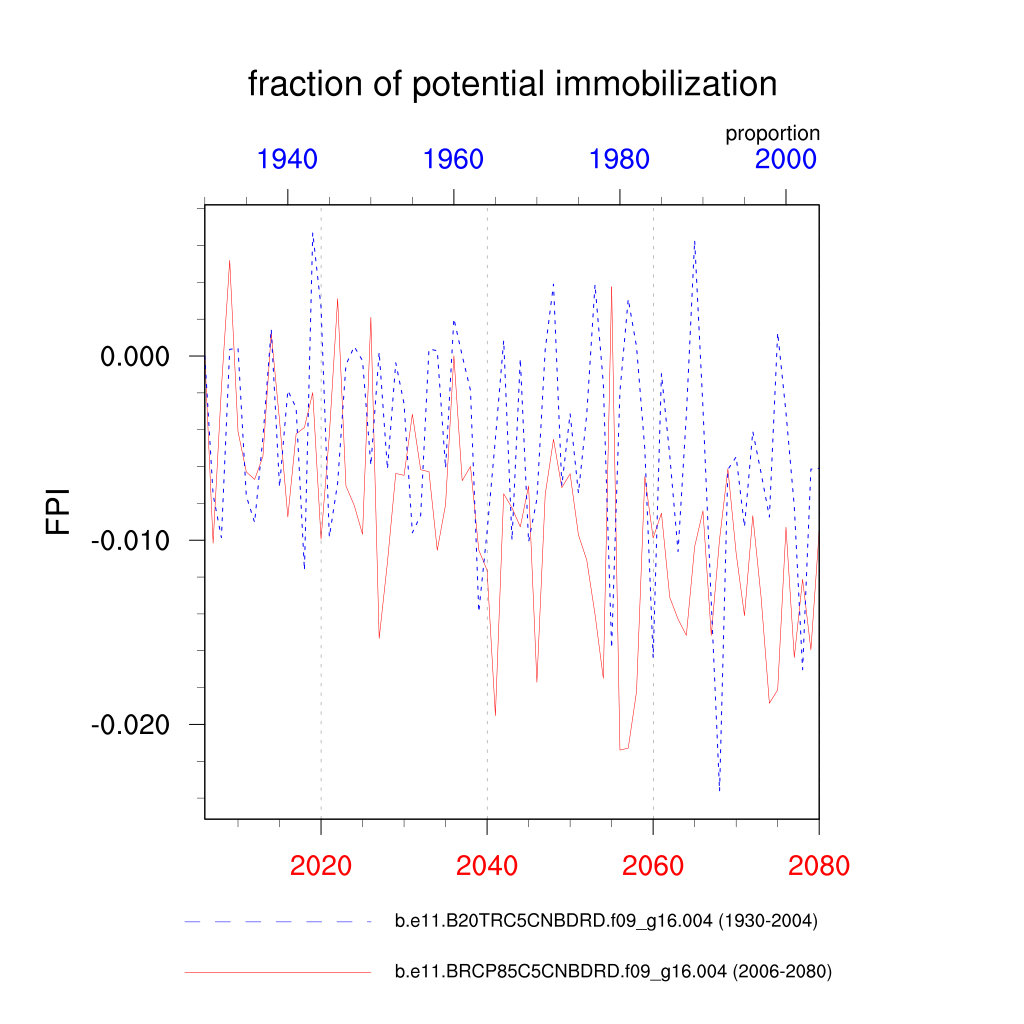 fraction of potential immobilization

proportion

1940
1960
1980
2000

FPI

0.000
-0.010
-0.020

2020
2040
2060
2080

b.e11.B20TRC5CNBDRD.f09_g16.004 (1930-2004)

b.e11.BRCP85C5CNBDRD.f09_g16.004 (2006-2080)